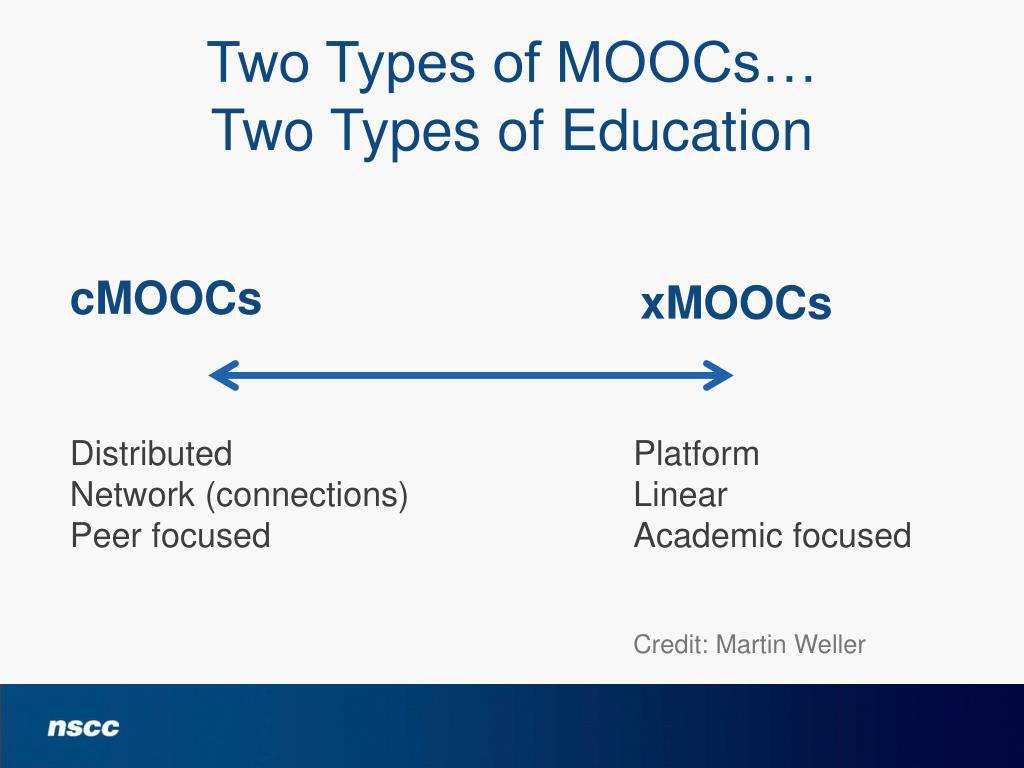 Two Types of MOOCs…
Two Types of Education

cMOOCs

Distributed
Network (connections)
Peer focused

xMOOCs

Platform
Linear
Academic focused

Credit: Martin Weller

nscc